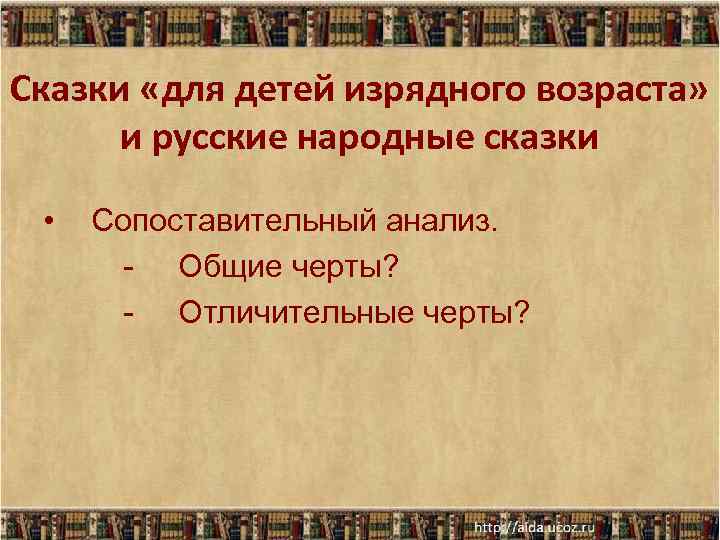 Сказки «для детей изрядного возраста» и русские народные сказки

• Сопоставительный анализ.
- Общие черты?
- Отличительные черты?

http://aida.ucoz.ru